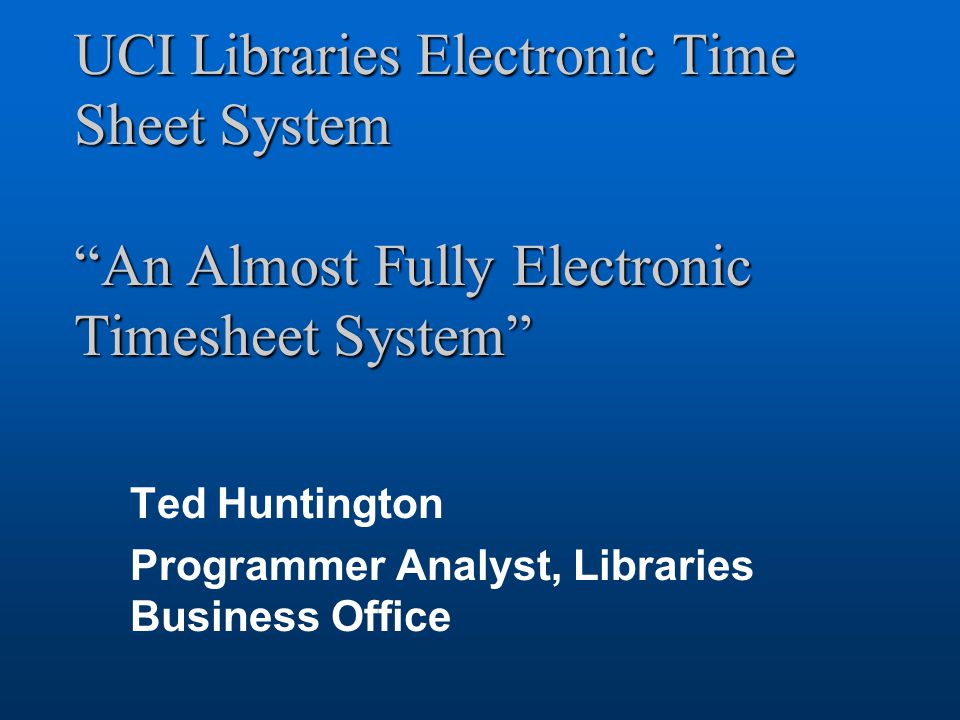 UCI Libraries Electronic Time Sheet System

“An Almost Fully Electronic Timesheet System”

Ted Huntington

Programmer Analyst, Libraries Business Office